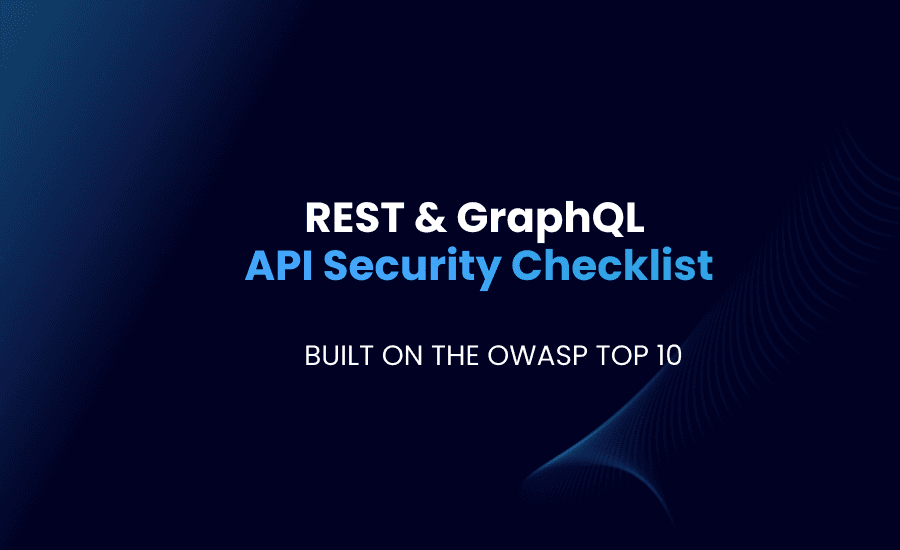 REST & GraphQL
API Security Checklist

BUILT ON THE OWASP TOP 10